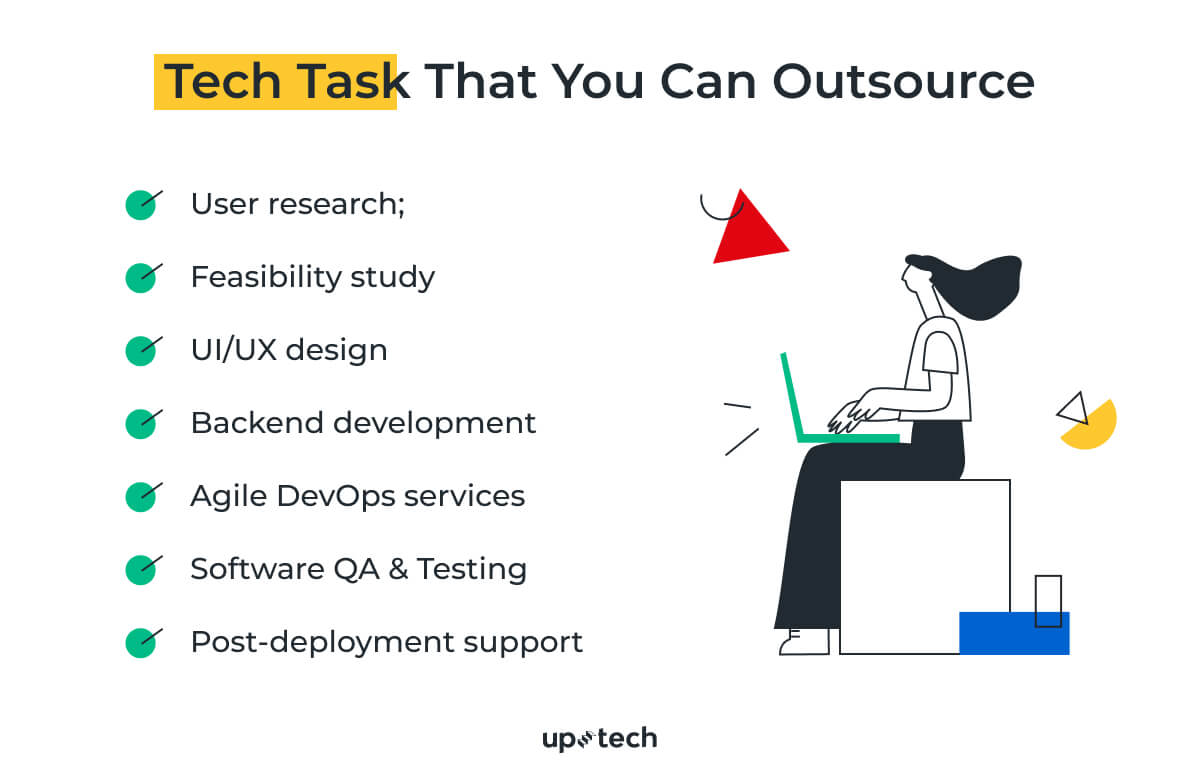 Tech Task That You Can Outsource

User research;

Feasibility study

UI/UX design

Backend development

Agile DevOps services

Software QA & Testing

Post-deployment support

up tech